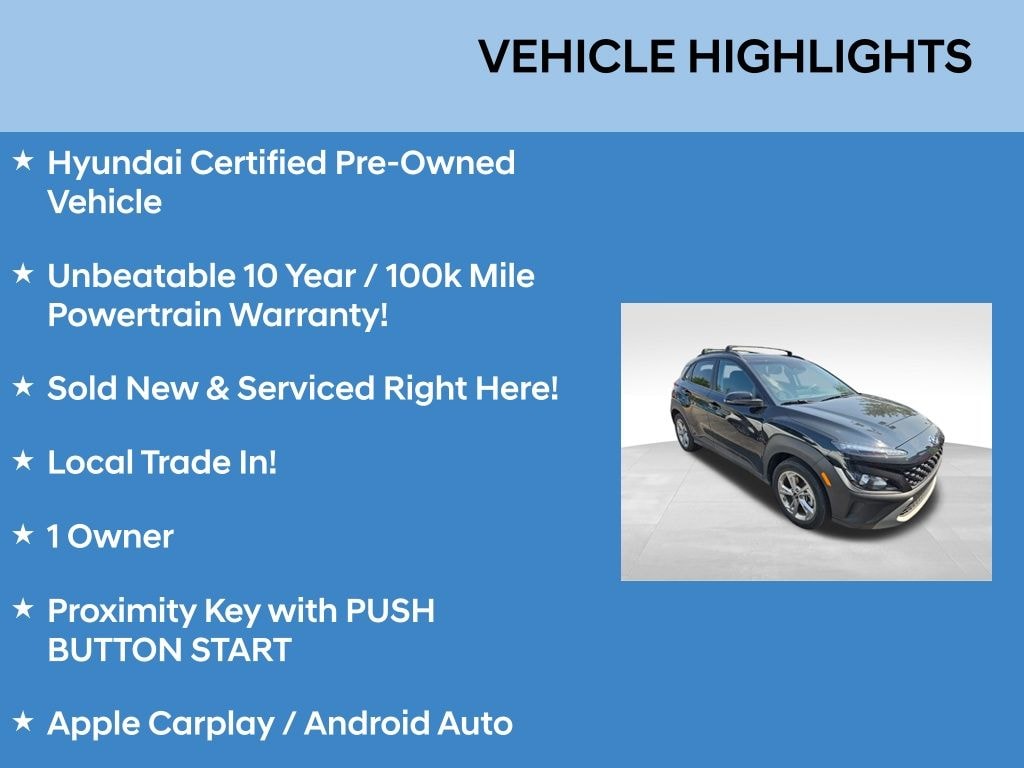 VEHICLE HIGHLIGHTS

★ Hyundai Certified Pre-Owned Vehicle

★ Unbeatable 10 Year / 100k Mile Powertrain Warranty!

★ Sold New & Serviced Right Here!

★ Local Trade In!

★ 1 Owner

★ Proximity Key with PUSH BUTTON START

★ Apple Carplay / Android Auto